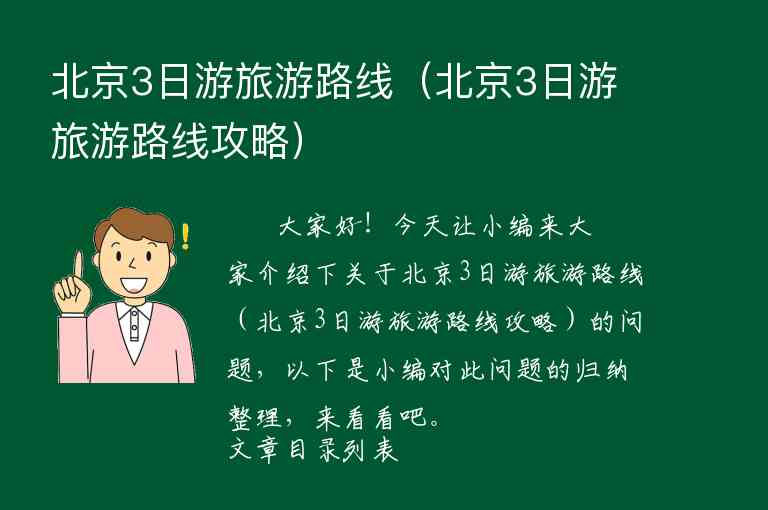 北京3日游旅游路线（北京3日游旅游路线攻略）

大家好！今天让小编来大家介绍下关于北京3日游旅游路线（北京3日游旅游路线攻略）的问题，以下是小编对此问题的归纳整理，来看看吧。
文章目录列表